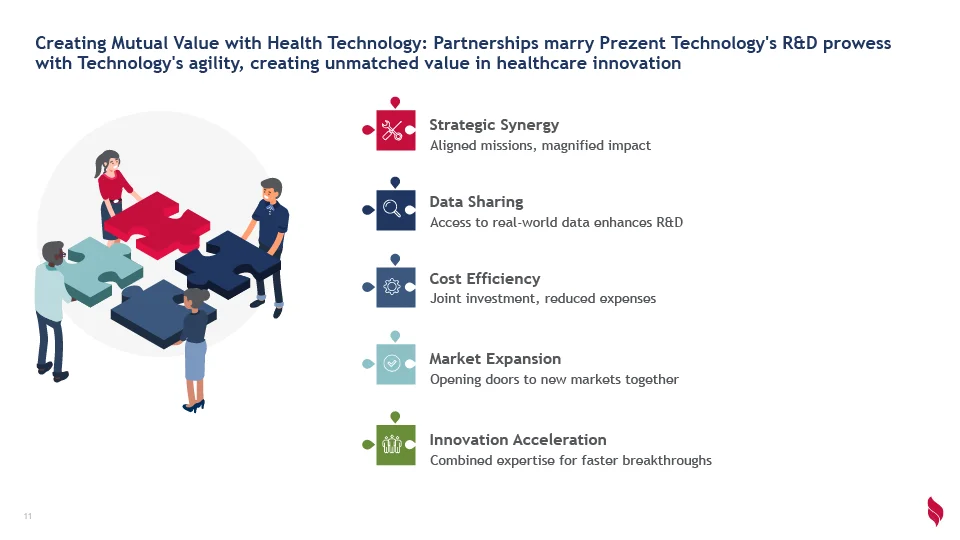 Creating Mutual Value with Health Technology: Partnerships marry Prezent Technology's R&D prowess with Technology's agility, creating unmatched value in healthcare innovation

Strategic Synergy
Aligned missions, magnified impact

Data Sharing
Access to real-world data enhances R&D

Cost Efficiency
Joint investment, reduced expenses

Market Expansion
Opening doors to new markets together

Innovation Acceleration
Combined expertise for faster breakthroughs

11